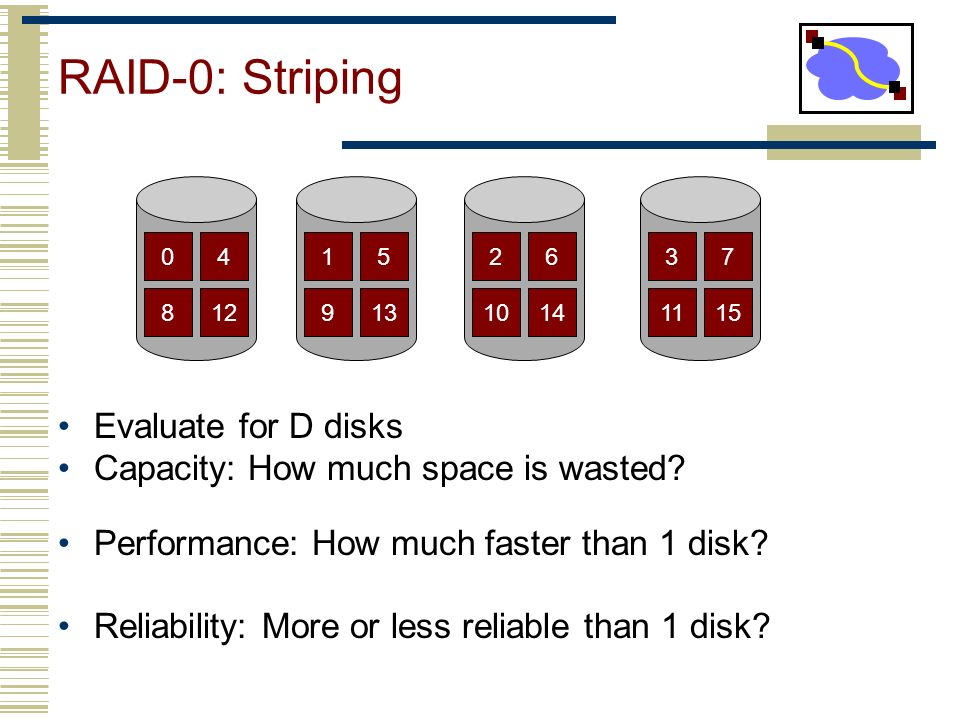 RAID-0: Striping

0 4
8 12

1 5
9 13

2 6
10 14

3 7
11 15

• Evaluate for D disks
• Capacity: How much space is wasted?

• Performance: How much faster than 1 disk?

• Reliability: More or less reliable than 1 disk?